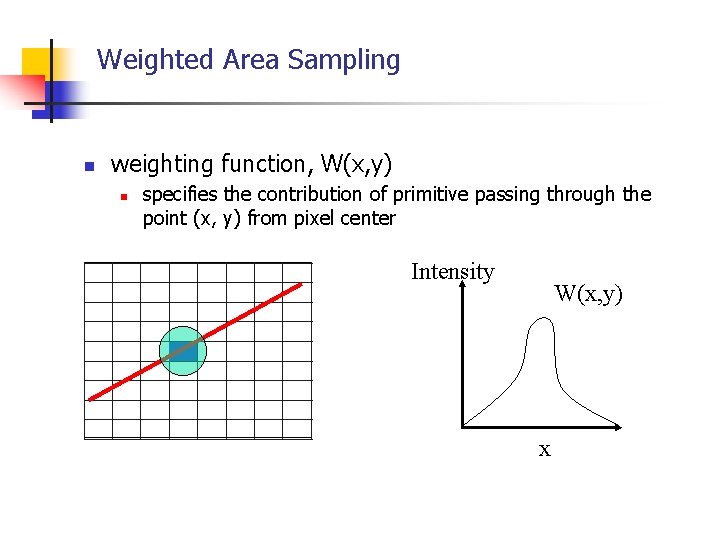 Weighted Area Sampling

weighting function, W(x,y)

specifies the contribution of primitive passing through the point (x, y) from pixel center

Intensity

W(x,y)

x